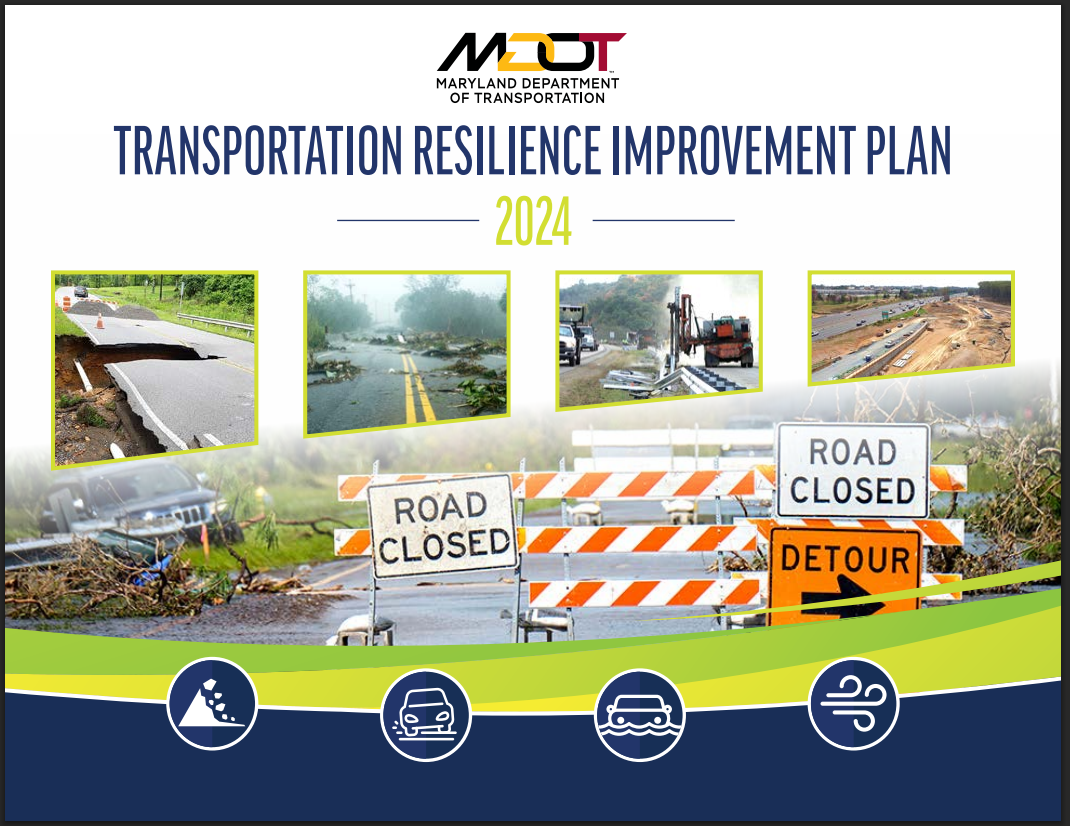 MDOT
MARYLAND DEPARTMENT OF TRANSPORTATION

TRANSPORTATION RESILIENCE IMPROVEMENT PLAN

2024

ROAD CLOSED

ROAD CLOSED

DETOUR